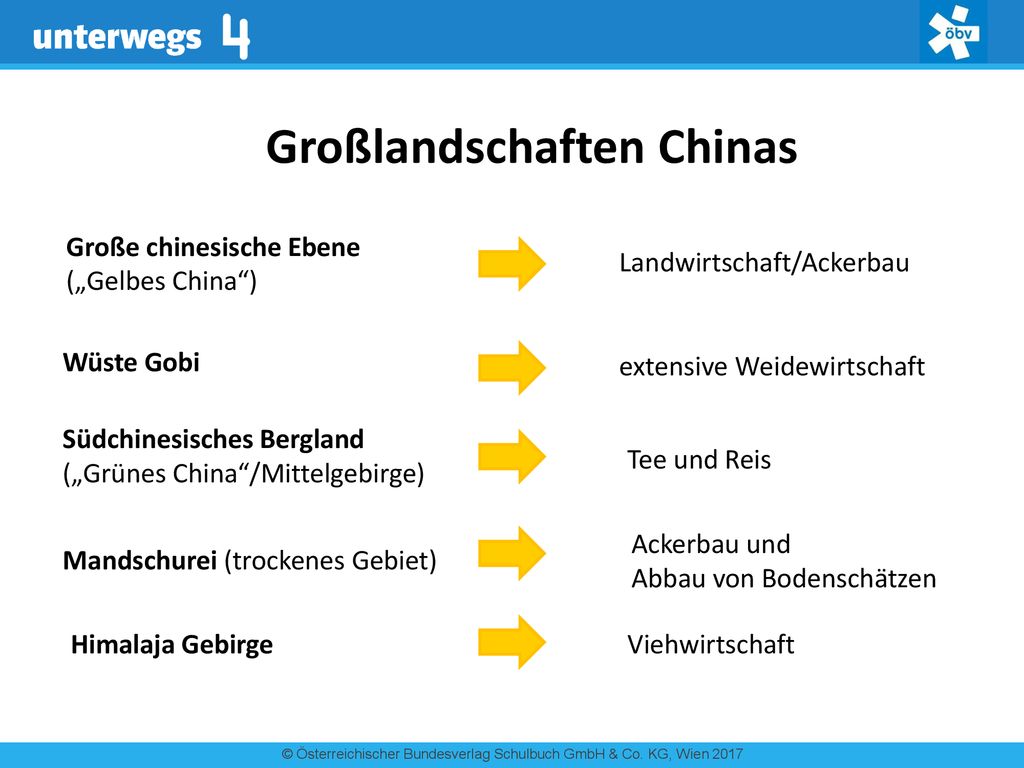 unterwegs 4

öbv

Großlandschaften Chinas

Große chinesische Ebene („Gelbes China“)

Landwirtschaft/Ackerbau

Wüste Gobi

extensive Weidewirtschaft

Südchinesisches Bergland („Grünes China“/Mittelgebirge)

Tee und Reis

Mandschurei (trockenes Gebiet)

Ackerbau und Abbau von Bodenschätzen

Himalaja Gebirge

Viehwirtschaft

© Österreichischer Bundesverlag Schulbuch GmbH & Co. KG, Wien 2017